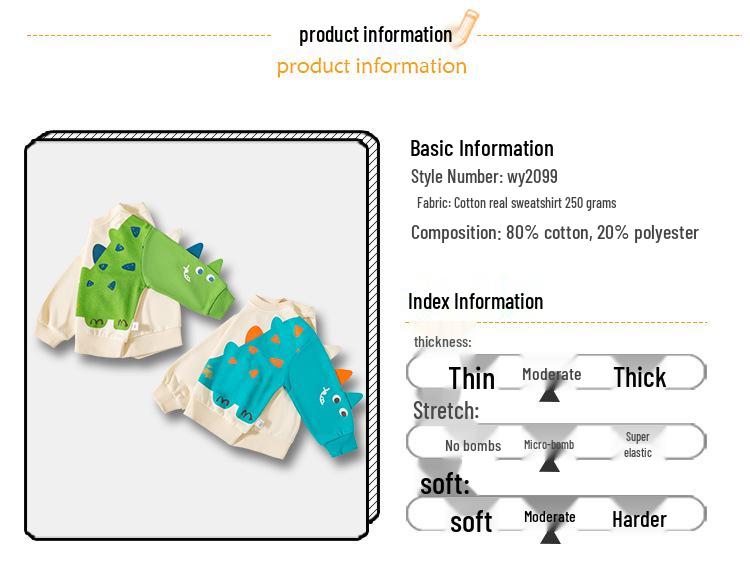 product information
product information

Basic Information
Style Number: wy2099
Fabric: Cotton real sweatshirt 250 grams
Composition: 80% cotton, 20% polyester

Index Information
thickness:
Thin Moderate Thick
Stretch:
No bombs Micro-bomb Super elastic
soft:
soft Moderate Harder